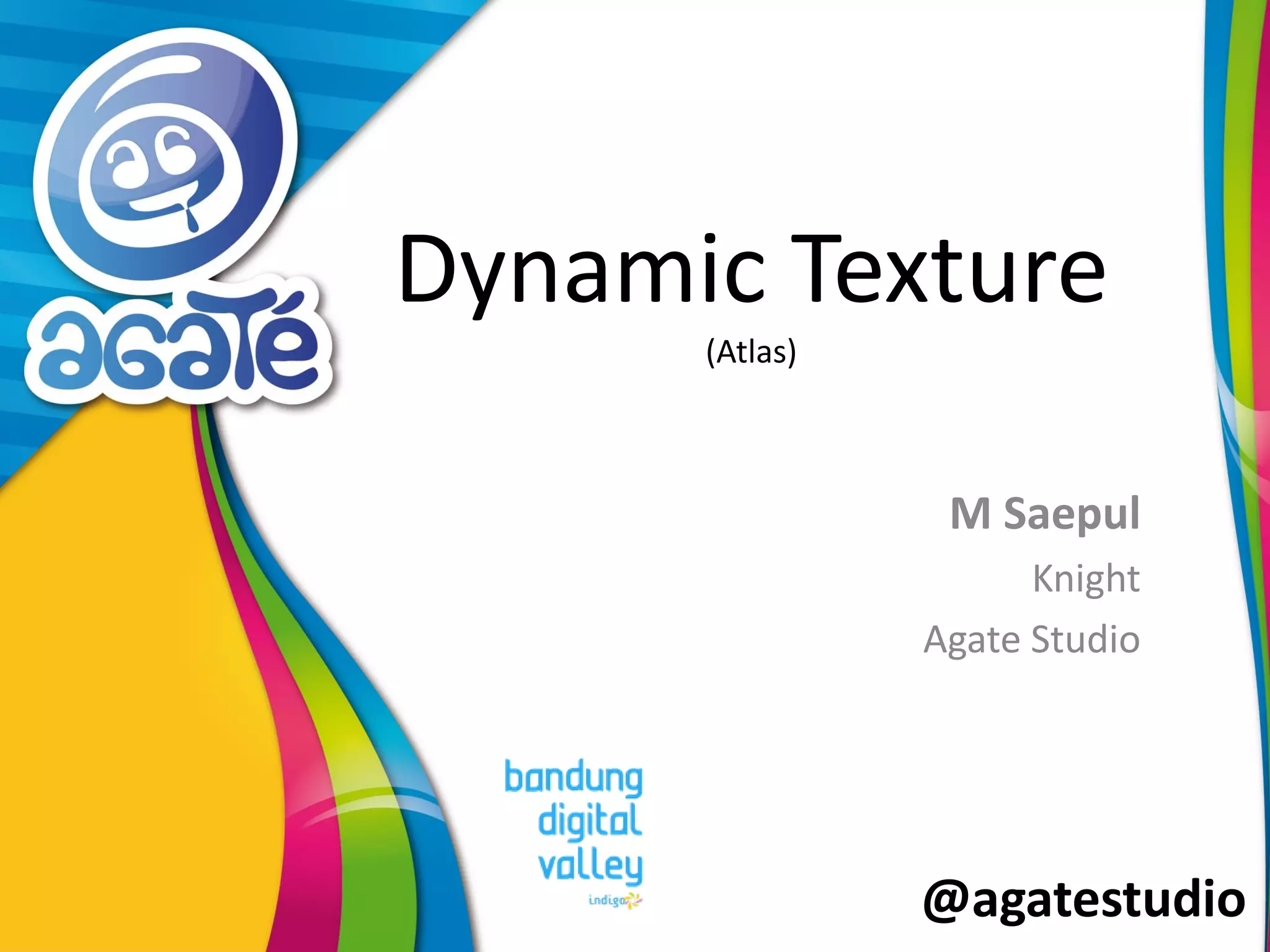 agaté

Dynamic Texture

(Atlas)

M Saepul

Knight

Agate Studio

bandung digital valley

indigo

@agatestudio